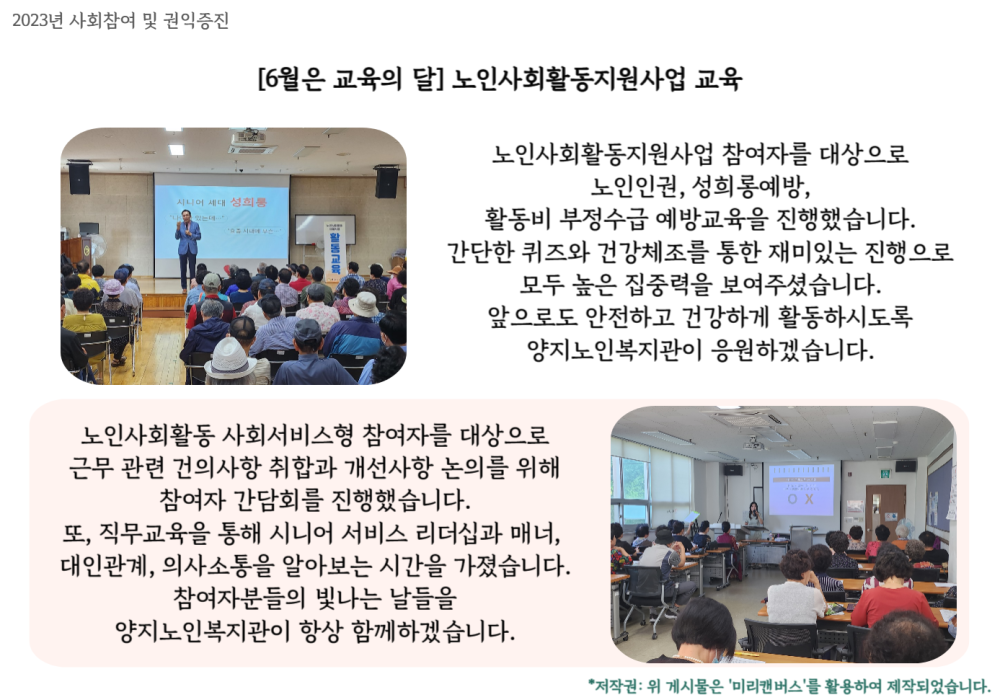 2023년 사회참여 및 권익증진

[6월은 교육의 달] 노인사회활동지원사업 교육

시니어 세대 성희롱

활동교육

노인사회활동지원사업 참여자를 대상으로 노인인권, 성희롱예방, 활동비 부정수급 예방교육을 진행했습니다. 간단한 퀴즈와 건강체조를 통한 재미있는 진행으로 모두 높은 집중력을 보여주셨습니다. 앞으로도 안전하고 건강하게 활동하시도록 양지노인복지관이 응원하겠습니다.

노인사회활동 사회서비스형 참여자를 대상으로 근무 관련 건의사항 취합과 개선사항 논의를 위해 참여자 간담회를 진행했습니다. 또, 직무교육을 통해 시니어 서비스 리더십과 매너, 대인관계, 의사소통을 알아보는 시간을 가졌습니다. 참여자분들의 빛나는 날들을 양지노인복지관이 항상 함께하겠습니다.

O X

*저작권: 위 게시물은 '미리캔버스'를 활용하여 제작되었습니다.